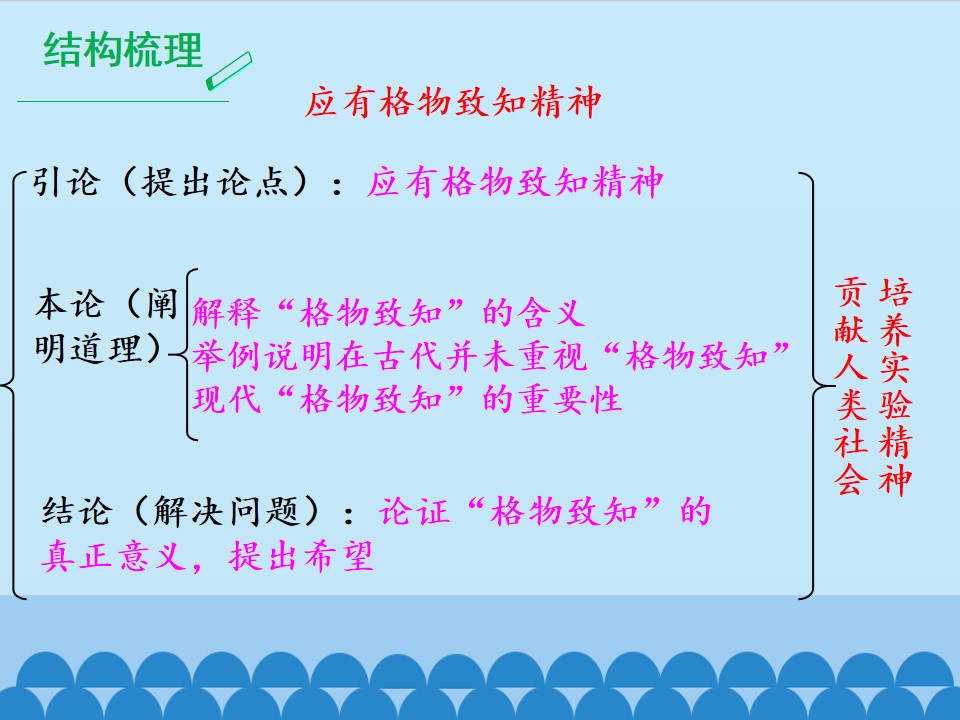 结构梳理

应有格物致知精神

引论（提出论点）：应有格物致知精神

本论（阐明道理）

解释“格物致知”的含义
举例说明在古代并未重视“格物致知”
现代“格物致知”的重要性

结论（解决问题）：论证“格物致知”的真正意义，提出希望

培养实验精神

贡献人类社会